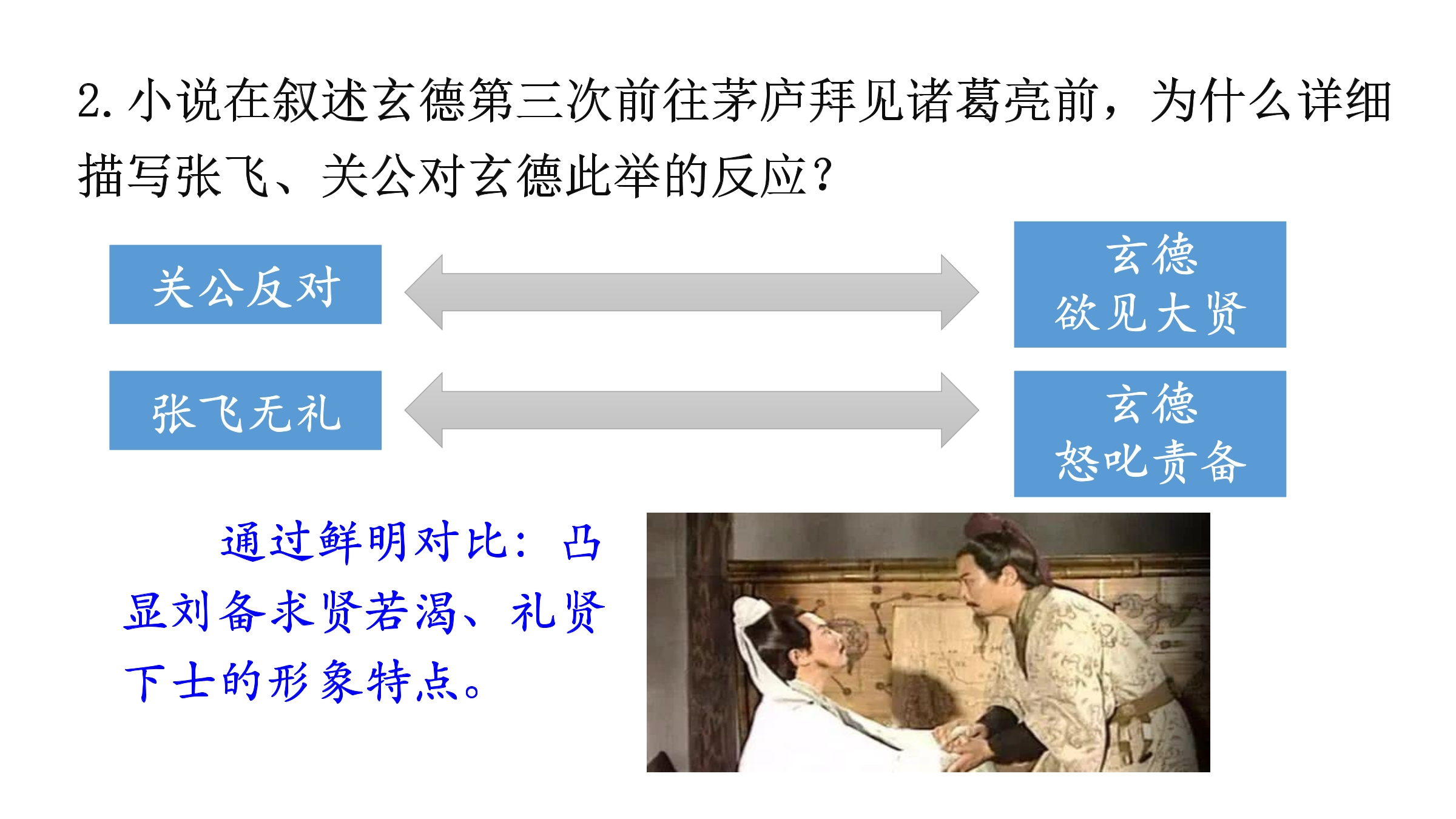 2. 小说在叙述玄德第三次前往茅庐拜见诸葛亮前，为什么详细描写张飞、关公对玄德此举的反应？

关公反对

玄德
欲见大贤

张飞无礼

玄德
怒叱责备

通过鲜明对比：凸显刘备求贤若渴、礼贤下士的形象特点。